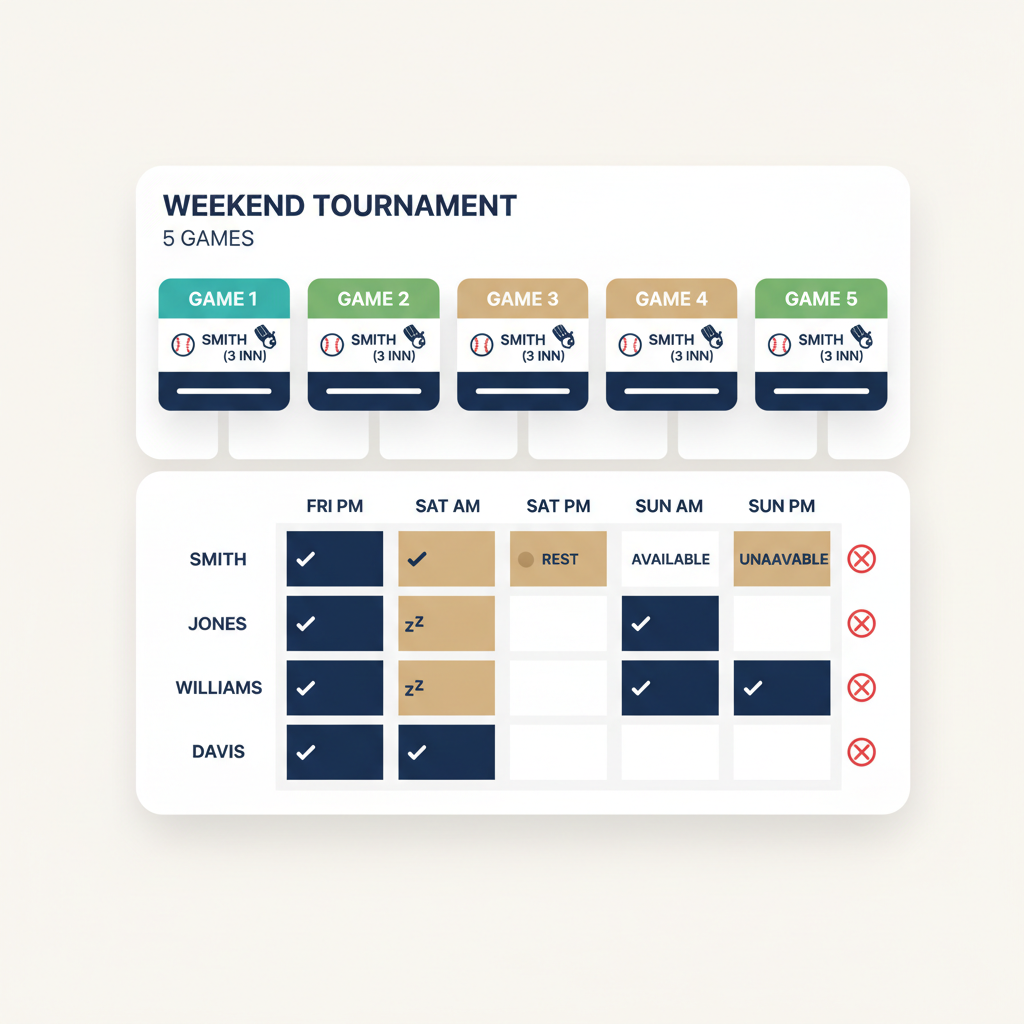 WEEKEND TOURNAMENT
5 GAMES

GAME 1
SMITH (3 INN)

GAME 2
SMITH (3 INN)

GAME 3
SMITH (3 INN)

GAME 4
SMITH (3 INN)

GAME 5
SMITH (3 INN)

| | FRI PM | SAT AM | SAT PM | SUN AM | SUN PM |
|---|---|---|---|---|---|
| SMITH | ✓ | ✓ | REST | AVAILABLE | UNAAVABLE |
| JONES | ✓ | zz | | ✓ | |
| WILLIAMS | ✓ | zz | | ✓ | ✓ |
| DAVIS | ✓ | ✓ | | | |